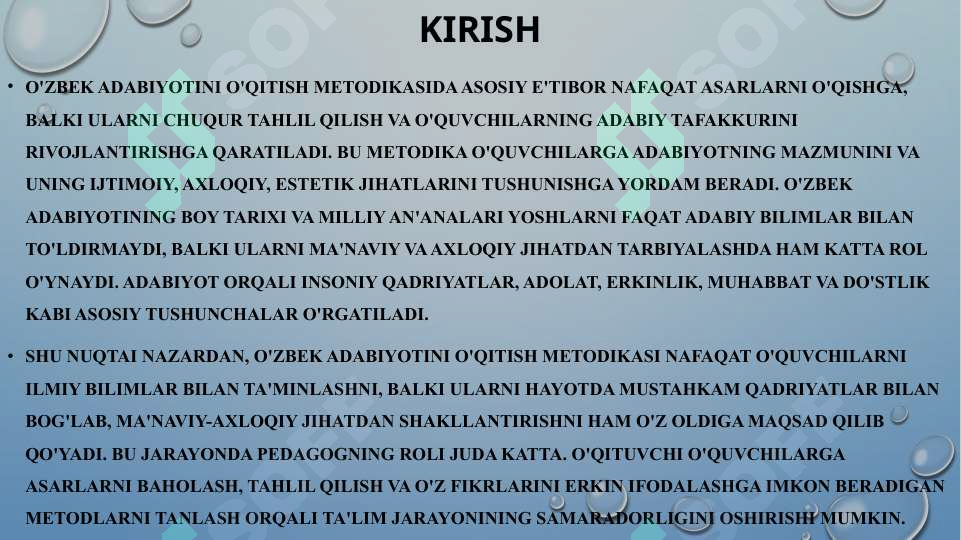 KIRISH

• O'ZBEK ADABIYOTINI O'QITISH METODIKASIDA ASOSIY E'TIBOR NAFAQAT ASARLARNI O'QISHGA, BALKI ULARNI CHUQUR TAHLIL QILISH VA O'QUVCHILARNING ADABIY TAFAKKURINI RIVOJLANTIRISHGA QARATILADI. BU METODIKA O'QUVCHILARGA ADABIYOTNING MAZMUNINI VA UNING IJTIMOIY, AXLOQIY, ESTETIK JIHATLARINI TUSHUNISHGA YORDAM BERADI. O'ZBEK ADABIYOTINING BOY TARIXI VA MILLIY AN'ANALARI YOSHLARNI FAQAT ADABIY BILIMLAR BILAN TO'LDIRMAYDI, BALKI ULARNI MA'NAVIY VA AXLOQIY JIHATDAN TARBIYALASHDA HAM KATTA ROL O'YNAYDI. ADABIYOT ORQALI INSONIY QADRIYATLAR, ADOLAT, ERKINLIK, MUHABBAT VA DO'STLIK KABI ASOSIY TUSHUNCHALAR O'RGATILADI.

• SHU NUQTAI NAZARDAN, O'ZBEK ADABIYOTINI O'QITISH METODIKASI NAFAQAT O'QUVCHILARNI ILMIY BILIMLAR BILAN TA'MINLASHNI, BALKI ULARNI HAYOTDA MUSTAHKAM QADRIYATLAR BILAN BOG'LAB, MA'NAVIY-AXLOQIY JIHATDAN SHAKLLANTIRISHNI HAM O'Z OLDIGA MAQSAD QILIB QO'YADI. BU JARAYONDA PEDAGOGNING ROLI JUDA KATTA. O'QITUVCHI O'QUVCHILARGA ASARLARNI BAHOLASH, TAHLIL QILISH VA O'Z FIKRLARINI ERKIN IFODALASHGA IMKON BERADIGAN METODLARNI TANLASH ORQALI TA'LIM JARAYONINING SAMARADORLIGINI OSHIRISHI MUMKIN.